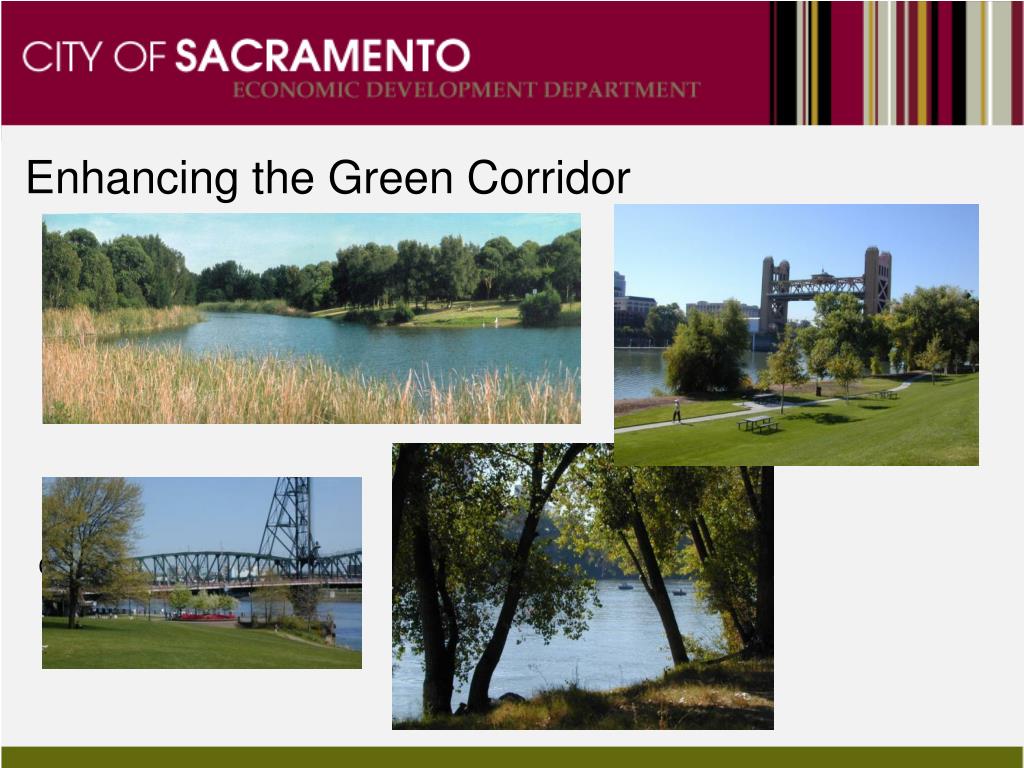 CITY OF SACRAMENTO
ECONOMIC DEVELOPMENT DEPARTMENT

Enhancing the Green Corridor